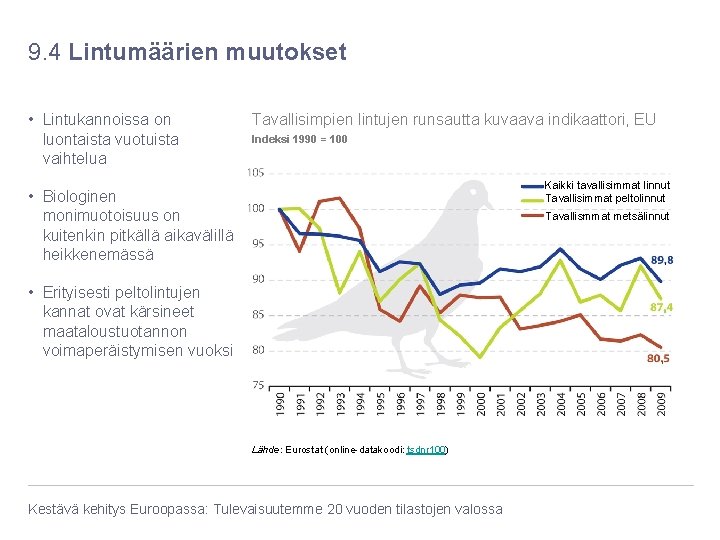 9.4 Lintumäärien muutokset

• Lintukannoissa on luontaista vuotuista vaihtelua

• Biologinen monimuotoisuus on kuitenkin pitkällä aikavälillä heikkenemässä

• Erityisesti peltolintujen kannat ovat kärsineet maataloustuotannon voimaperäistymisen vuoksi

Tavallisimpien lintujen runsautta kuvaava indikaattori, EU
Indeksi 1990 = 100

105
100
95
90
85
80
75

Kaikki tavallisimmat linnut
Tavallisimmat peltolinnut
Tavallismmat metsälinnut

89,8
87,4
80,5

1990 1991 1992 1993 1994 1995 1996 1997 1998 1999 2000 2001 2002 2003 2004 2005 2006 2007 2008 2009

Lähde: Eurostat (online-datakoodi: tsdnr100)

Kestävä kehitys Euroopassa: Tulevaisuutemme 20 vuoden tilastojen valossa